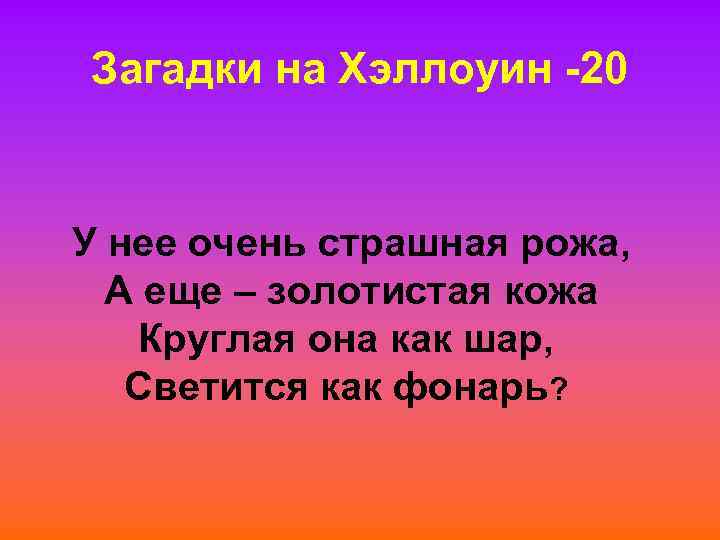 Загадки на Хэллоуин -20

У нее очень страшная рожа,
А еще – золотистая кожа
Круглая она как шар,
Светится как фонарь?